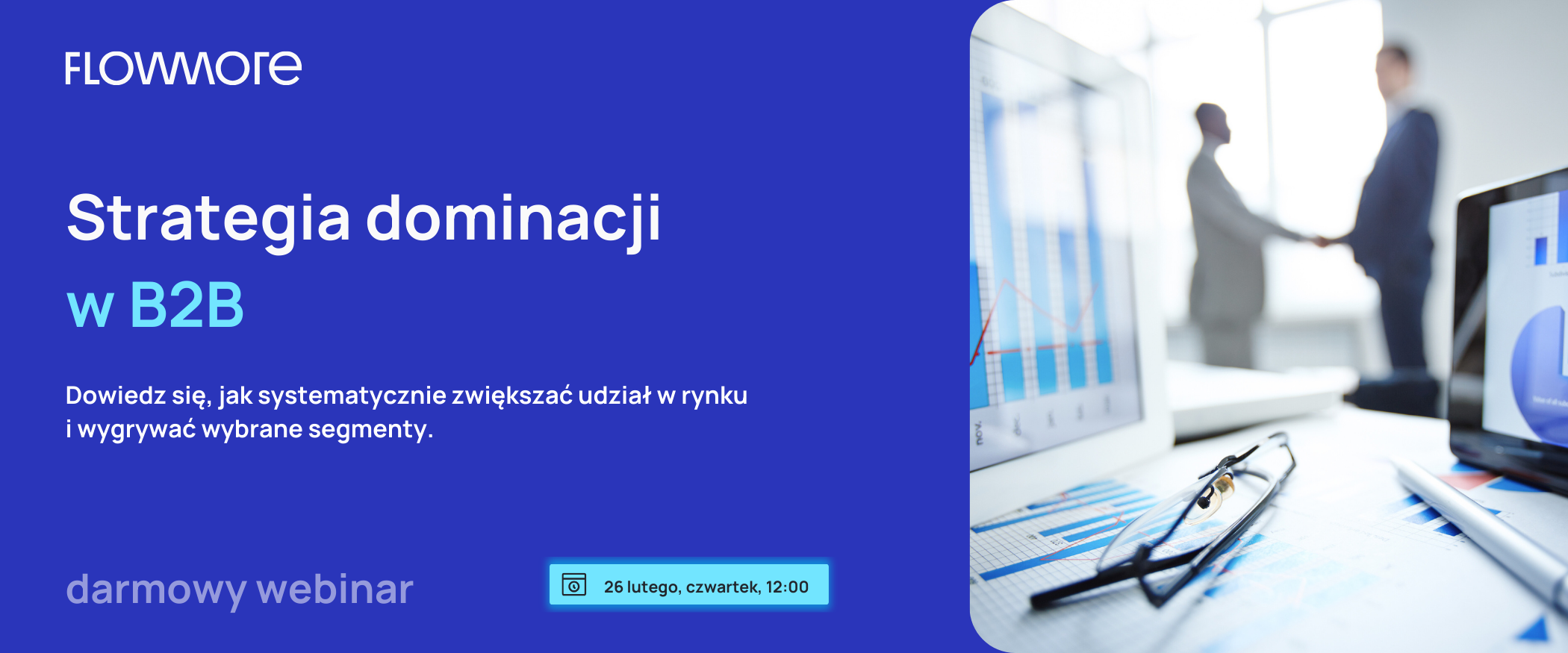 FLOWMORE

Strategia dominacji w B2B

Dowiedz się, jak systematycznie zwiększać udział w rynku i wygrywać wybrane segmenty.

darmowy webinar

26 lutego, czwartek, 12:00